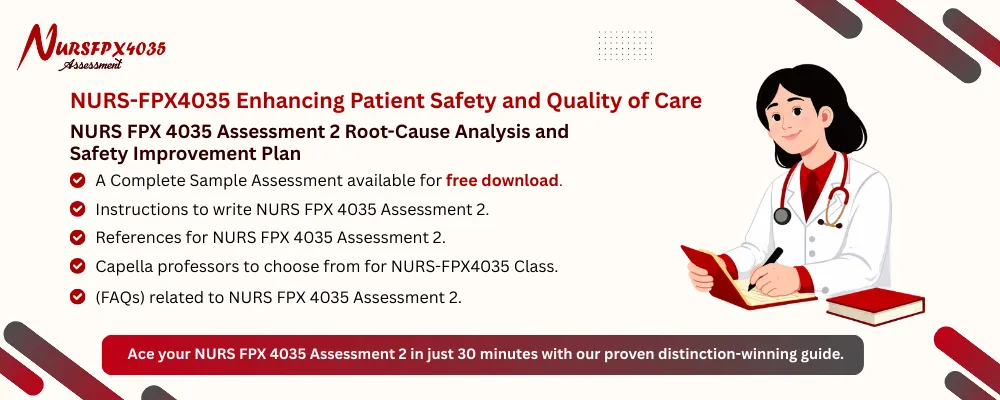 NURSFPX4035
Assessment

NURS-FPX4035 Enhancing Patient Safety and Quality of Care

NURS FPX 4035 Assessment 2 Root-Cause Analysis and Safety Improvement Plan

A Complete Sample Assessment available for free download.

Instructions to write NURS FPX 4035 Assessment 2.

References for NURS FPX 4035 Assessment 2.

Capella professors to choose from for NURS-FPX4035 Class.

(FAQs) related to NURS FPX 4035 Assessment 2.

Ace your NURS FPX 4035 Assessment 2 in just 30 minutes with our proven distinction-winning guide.